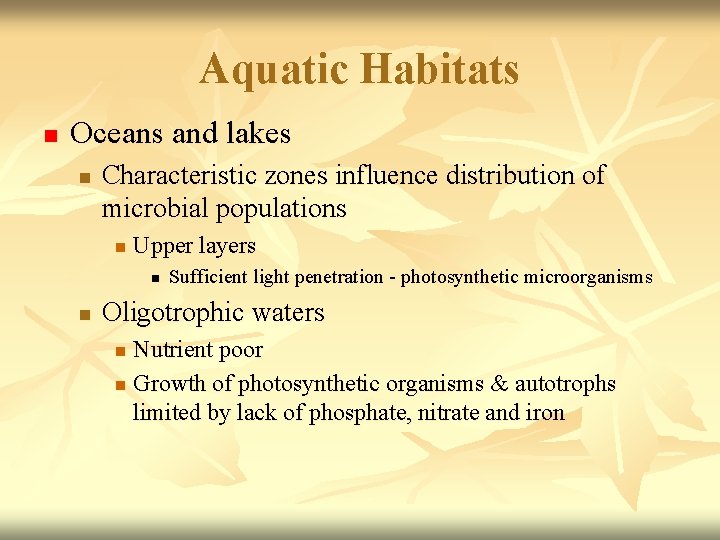 Aquatic Habitats

Oceans and lakes

Characteristic zones influence distribution of microbial populations

Upper layers

Sufficient light penetration - photosynthetic microorganisms

Oligotrophic waters

Nutrient poor

Growth of photosynthetic organisms & autotrophs limited by lack of phosphate, nitrate and iron